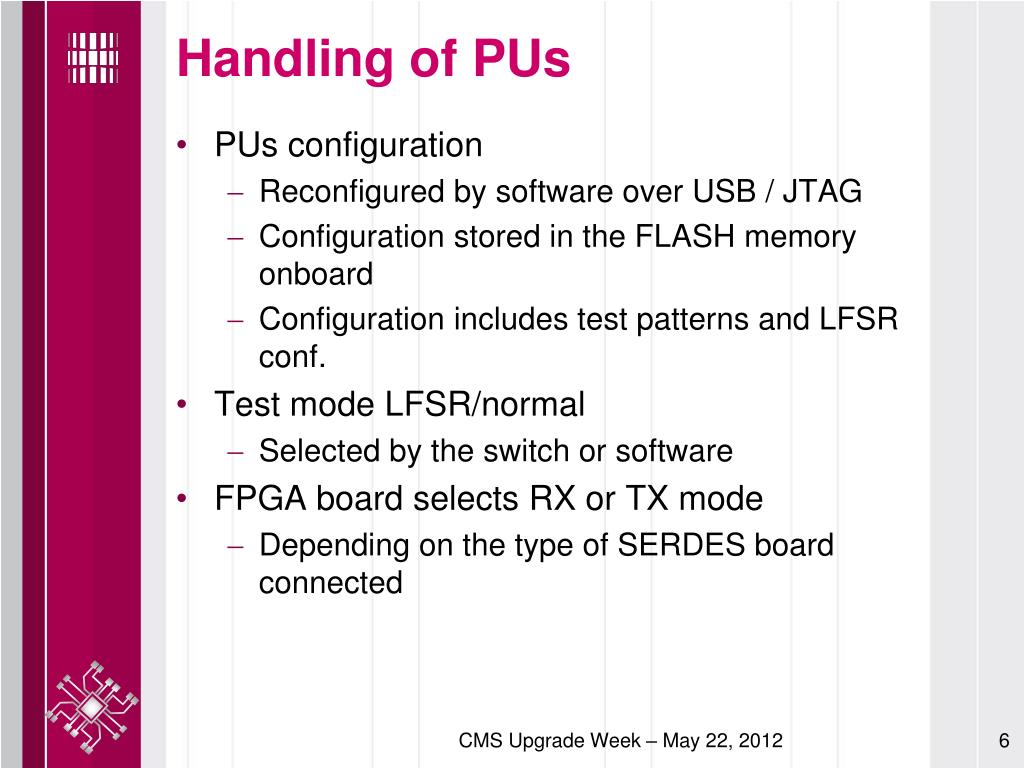 Handling of PUs

• PUs configuration
– Reconfigured by software over USB / JTAG
– Configuration stored in the FLASH memory onboard
– Configuration includes test patterns and LFSR conf.
• Test mode LFSR/normal
– Selected by the switch or software
• FPGA board selects RX or TX mode
– Depending on the type of SERDES board connected

CMS Upgrade Week – May 22, 2012

6